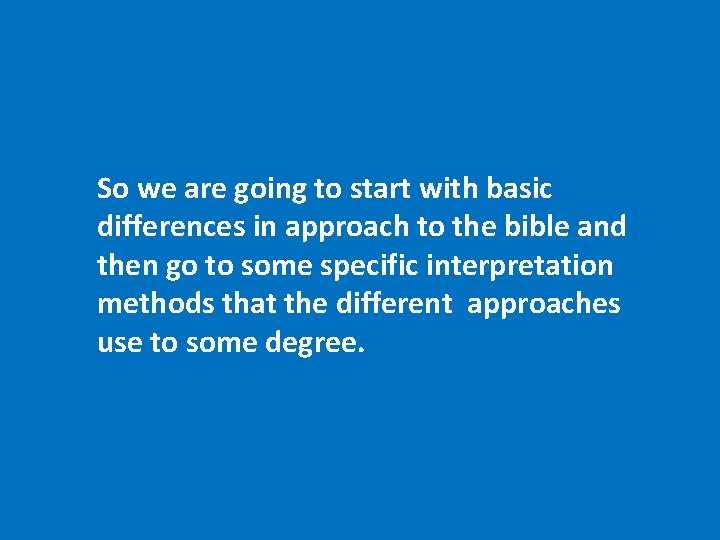 So we are going to start with basic differences in approach to the bible and then go to some specific interpretation methods that the different approaches use to some degree.